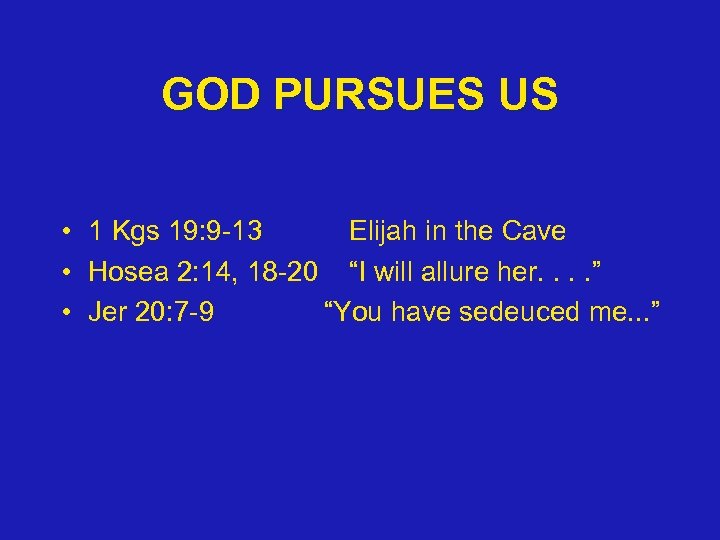 GOD PURSUES US

• 1 Kgs 19:9-13 Elijah in the Cave
• Hosea 2:14, 18-20 “I will allure her. . . .”
• Jer 20:7-9 “You have sedeuced me...”